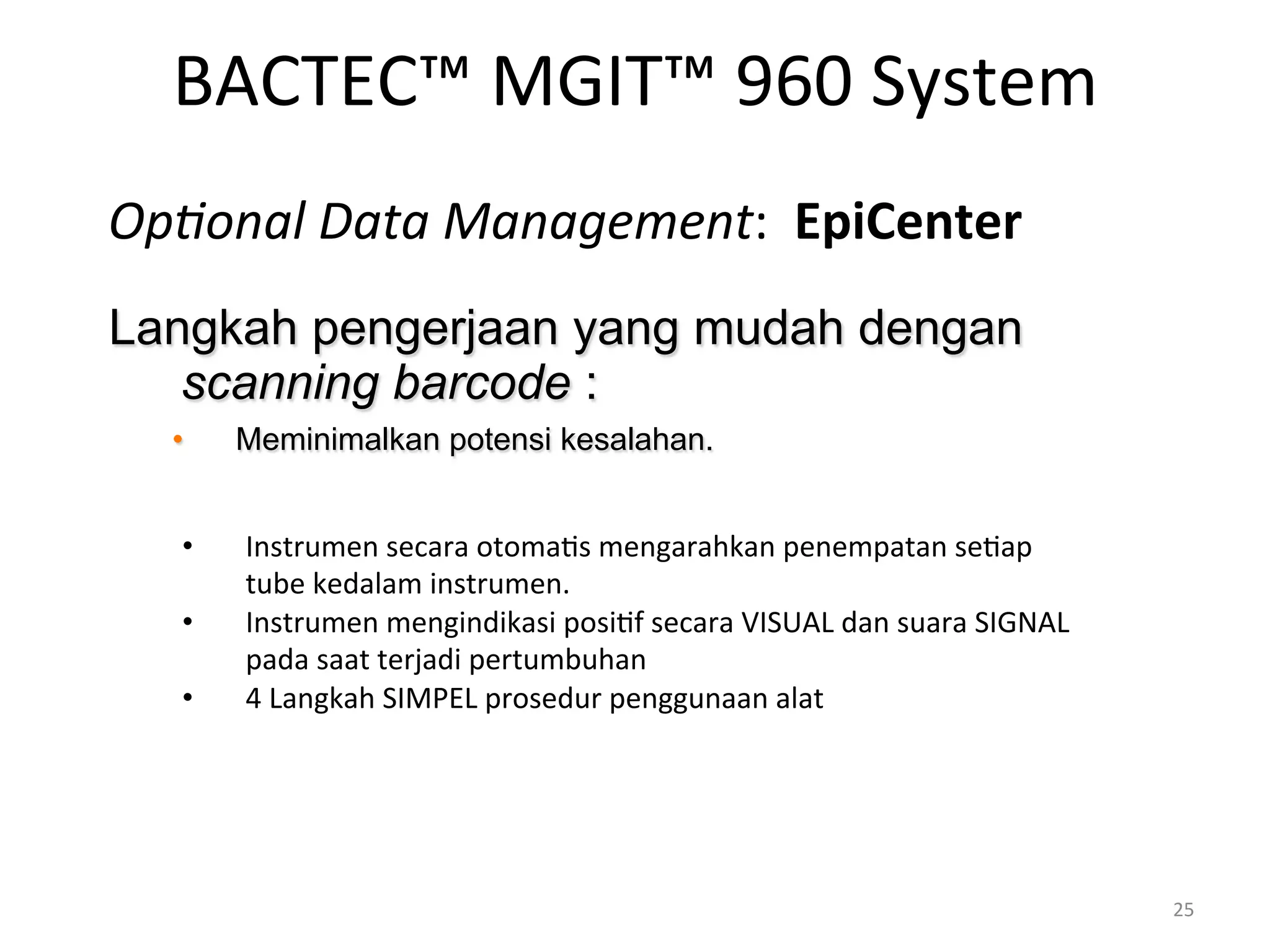 BACTEC™ MGIT™ 960 System

Optional Data Management: EpiCenter

Langkah pengerjaan yang mudah dengan scanning barcode :

• Meminimalkan potensi kesalahan.

• Instrumen secara otomatis mengarahkan penempatan setiap tube kedalam instrumen.
• Instrumen mengindikasi positif secara VISUAL dan suara SIGNAL pada saat terjadi pertumbuhan
• 4 Langkah SIMPEL prosedur penggunaan alat

25